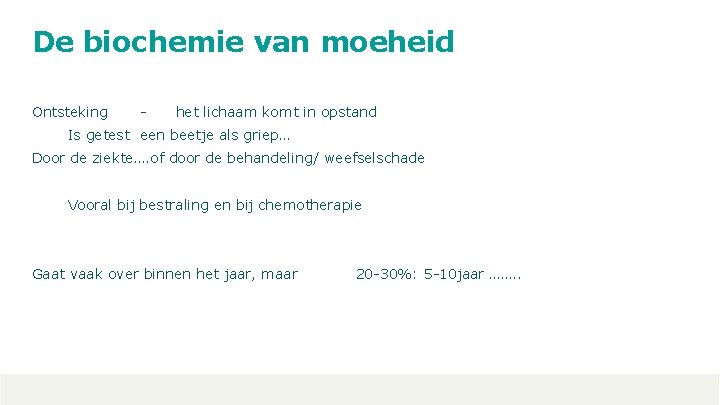 De biochemie van moeheid

Ontsteking - het lichaam komt in opstand

Is getest een beetje als griep...

Door de ziekte....of door de behandeling/ weefselschade

Vooral bij bestraling en bij chemotherapie

Gaat vaak over binnen het jaar, maar 20-30%: 5-10jaar ........